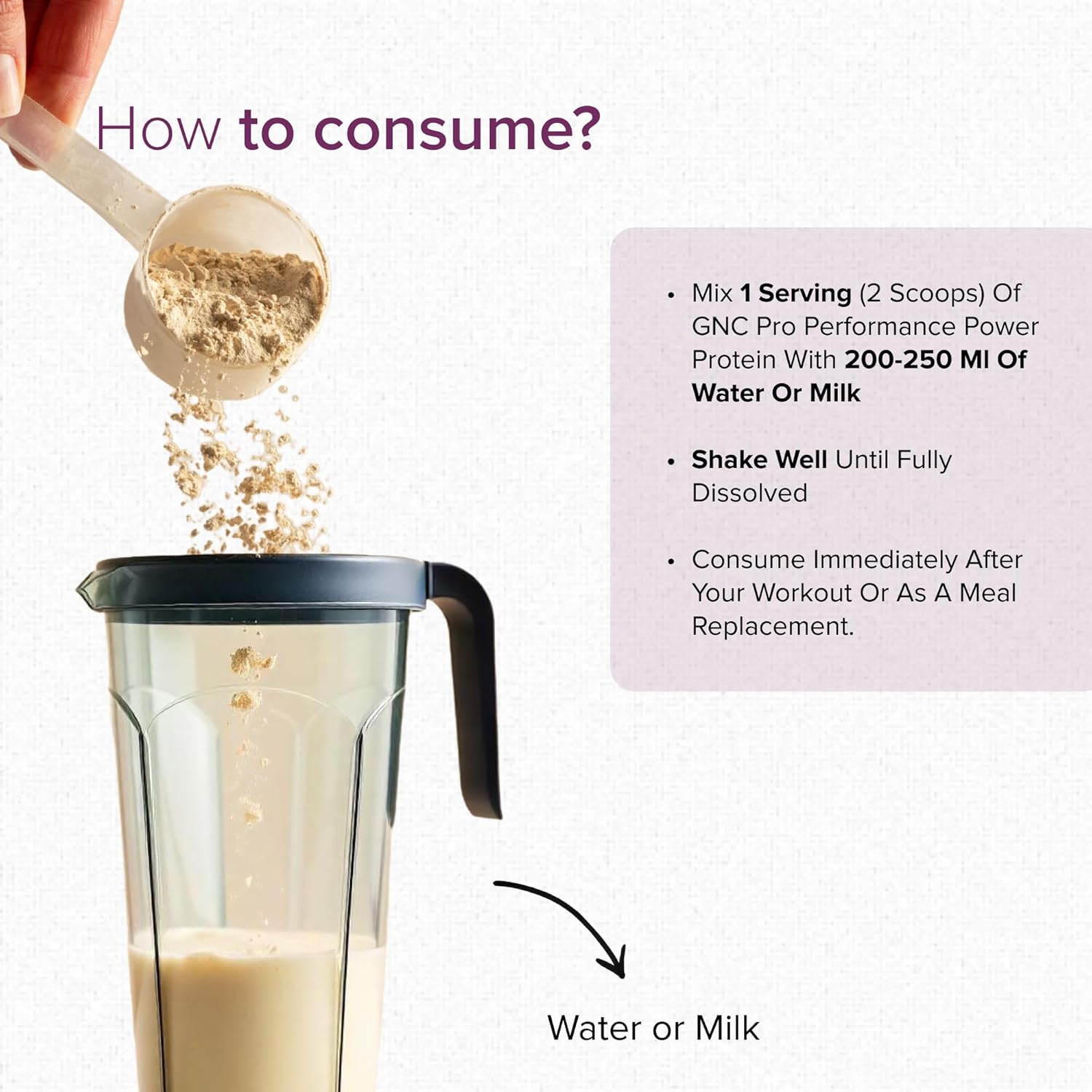 How to consume?

• Mix 1 Serving (2 Scoops) Of GNC Pro Performance Power Protein With 200-250 Ml Of Water Or Milk

• Shake Well Until Fully Dissolved

• Consume Immediately After Your Workout Or As A Meal Replacement.

Water or Milk